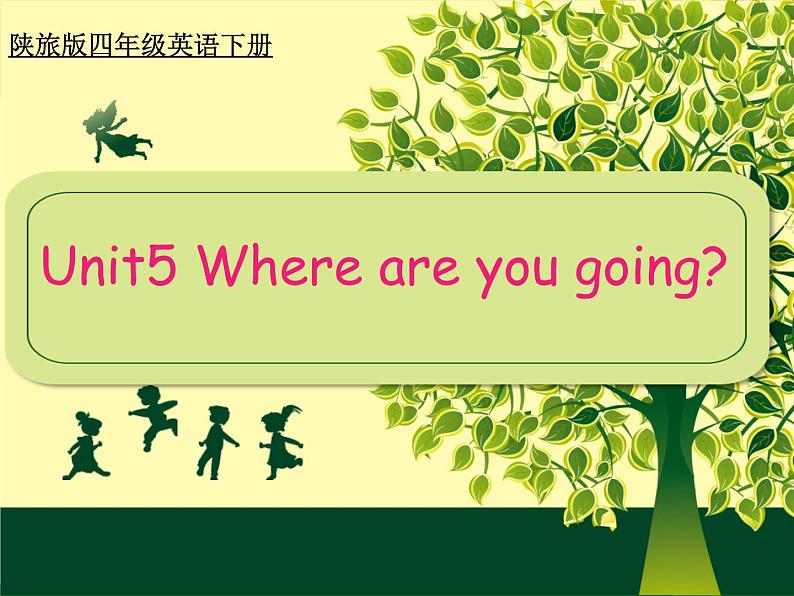 陕旅版四年级英语下册

Unit5 Where are you going?